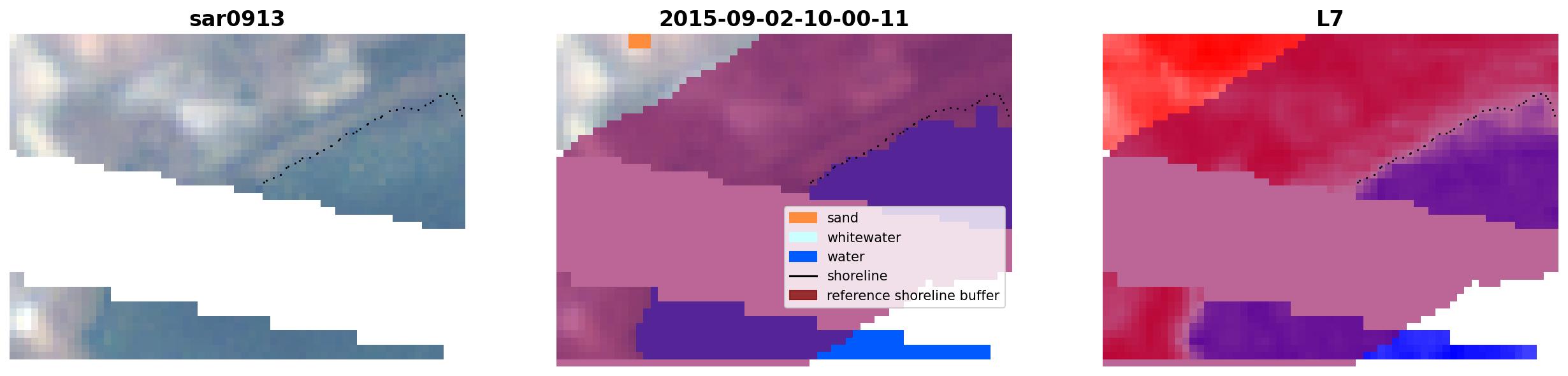 sar0913

2015-09-02-10-00-11

sand
whitewater
water
shoreline
reference shoreline buffer

L7